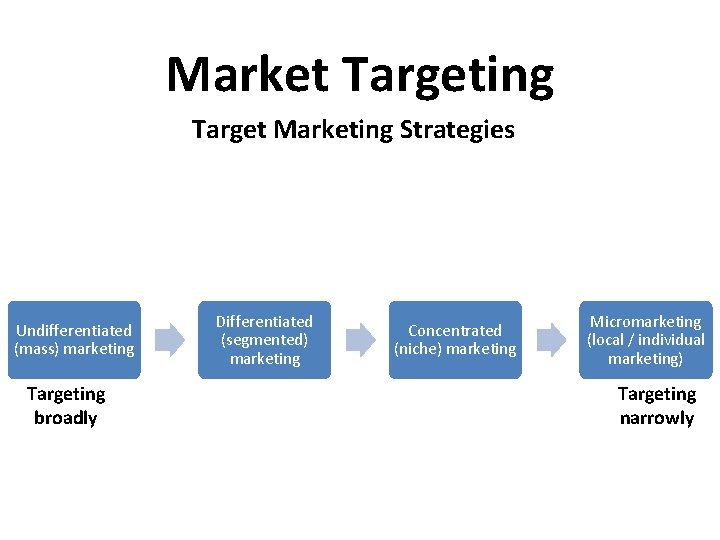 Market Targeting

Target Marketing Strategies

Undifferentiated (mass) marketing

Differentiated (segmented) marketing

Concentrated (niche) marketing

Micromarketing (local / individual marketing)

Targeting broadly

Targeting narrowly